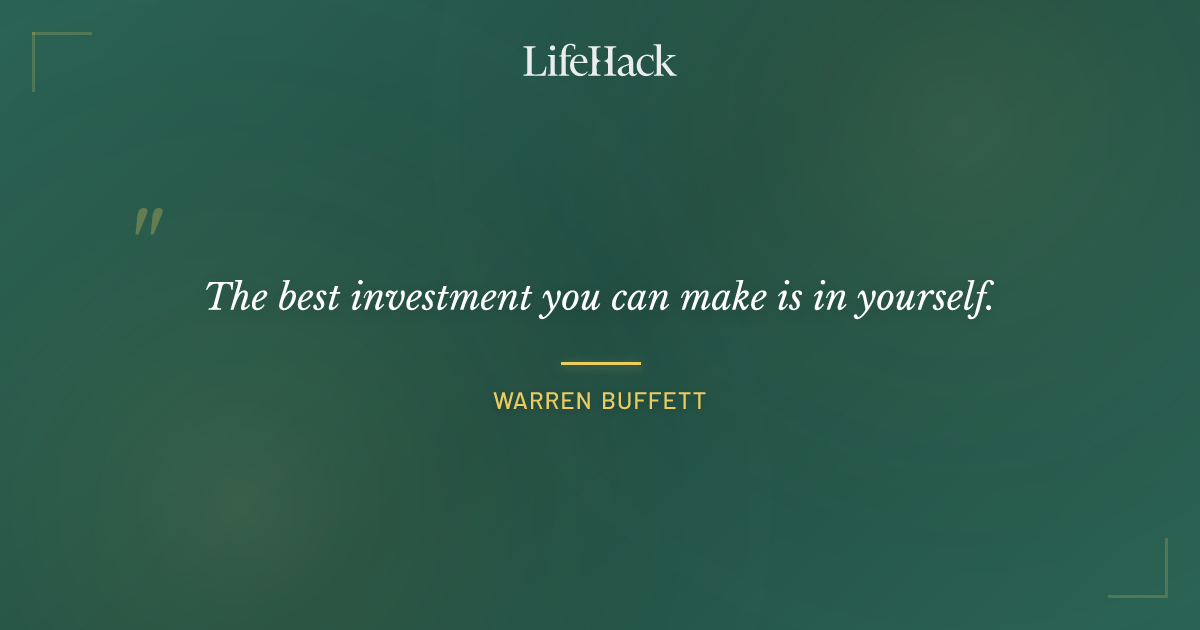 LifeHack

"

The best investment you can make is in yourself.

WARREN BUFFETT